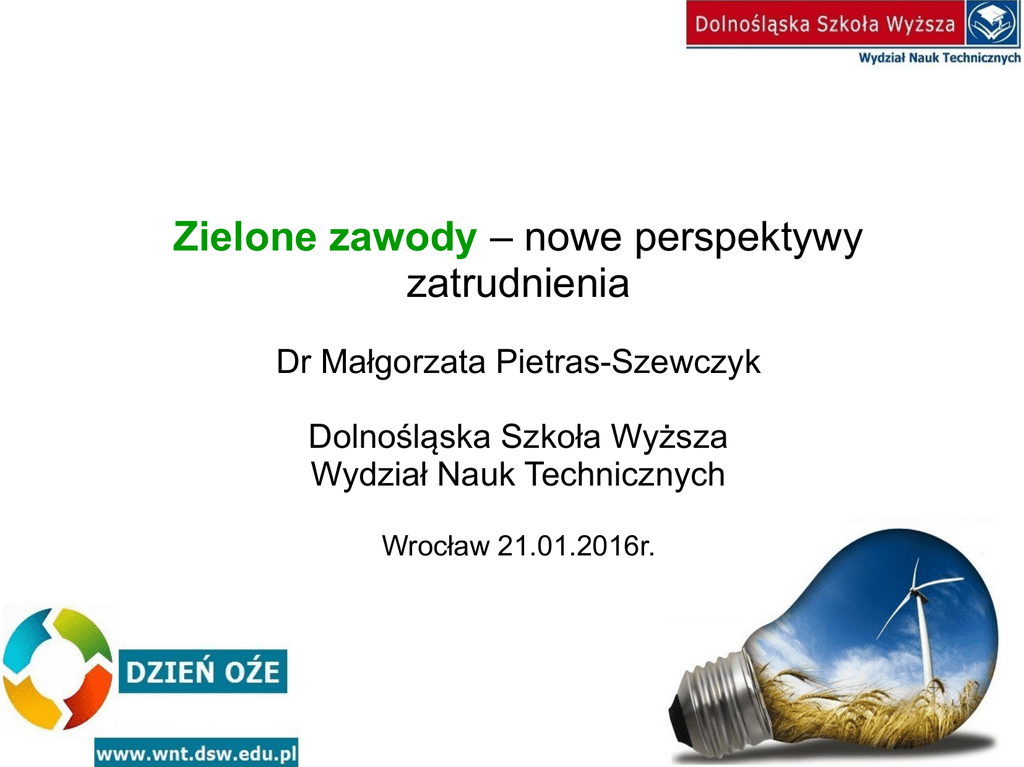 Dolnośląska Szkoła Wyższa
Wydział Nauk Technicznych

Zielone zawody – nowe perspektywy zatrudnienia

Dr Małgorzata Pietras-Szewczyk

Dolnośląska Szkoła Wyższa
Wydział Nauk Technicznych

Wrocław 21.01.2016r.

DZIEŃ OŹE

www.wnt.dsw.edu.pl